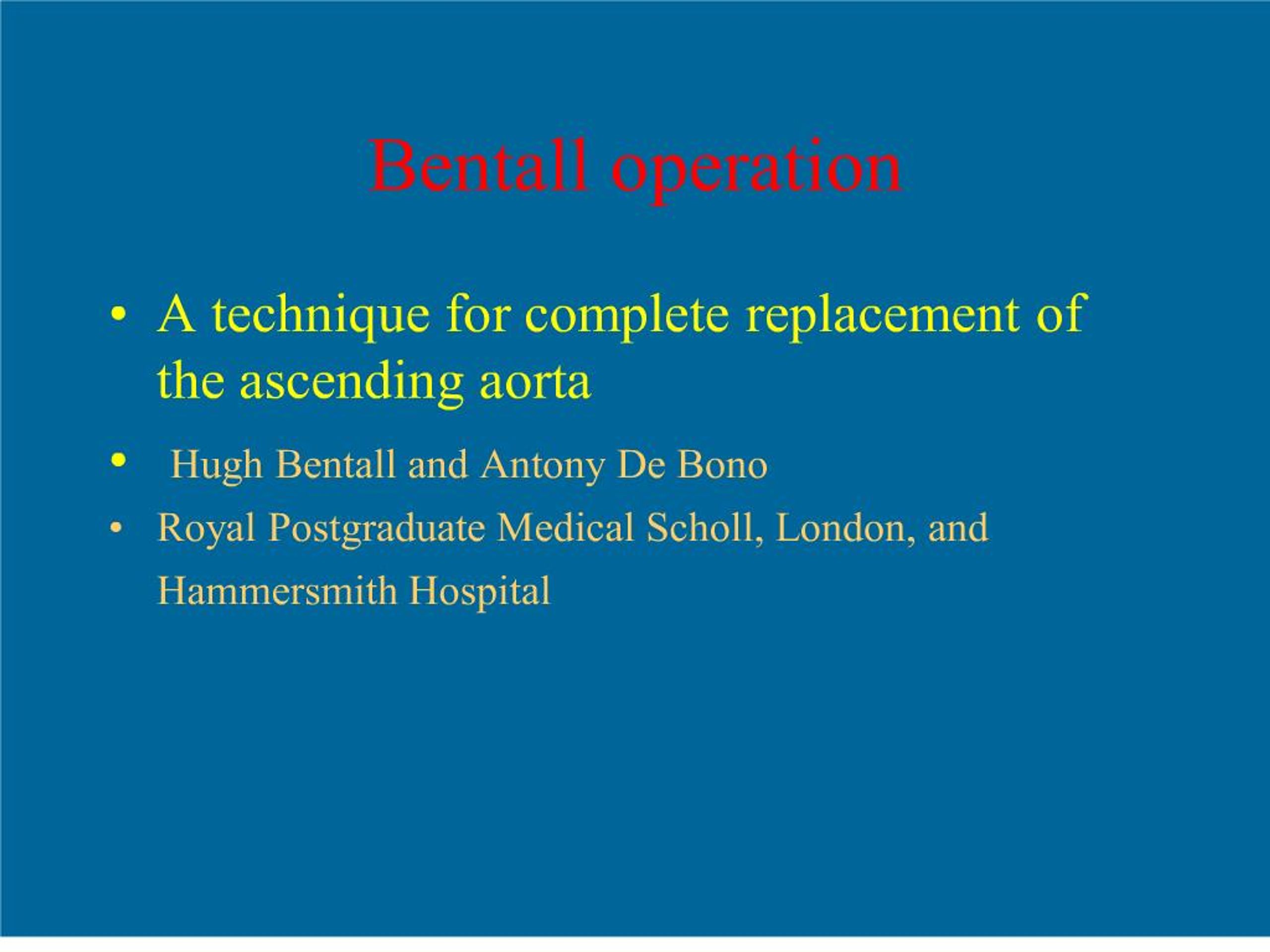 Bentall operation

• A technique for complete replacement of the ascending aorta

• Hugh Bentall and Antony De Bono

• Royal Postgraduate Medical Scholl, London, and Hammersmith Hospital